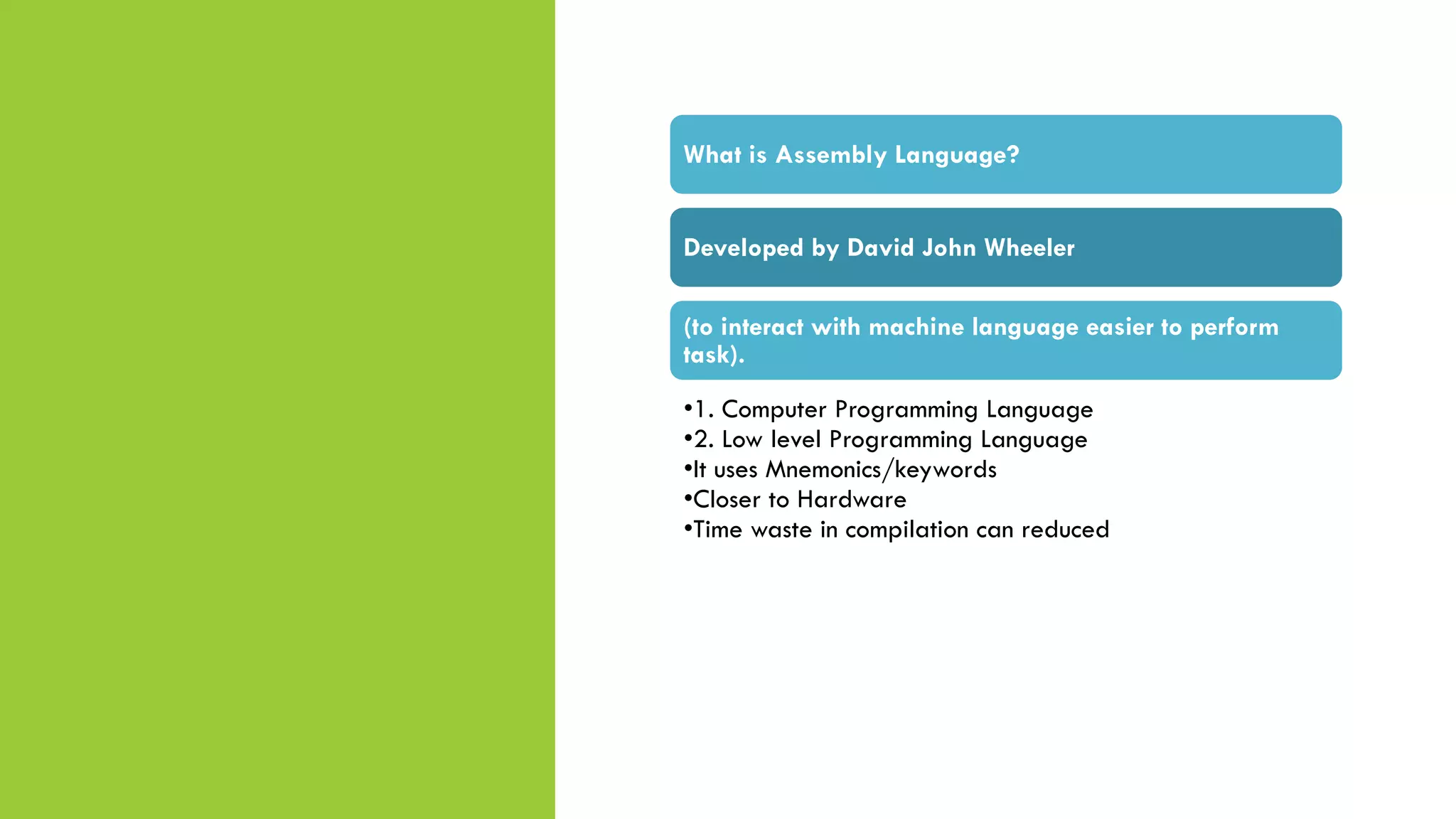 What is Assembly Language?

Developed by David John Wheeler

(to interact with machine language easier to perform task).

•1. Computer Programming Language
•2. Low level Programming Language
•It uses Mnemonics/keywords
•Closer to Hardware
•Time waste in compilation can reduced